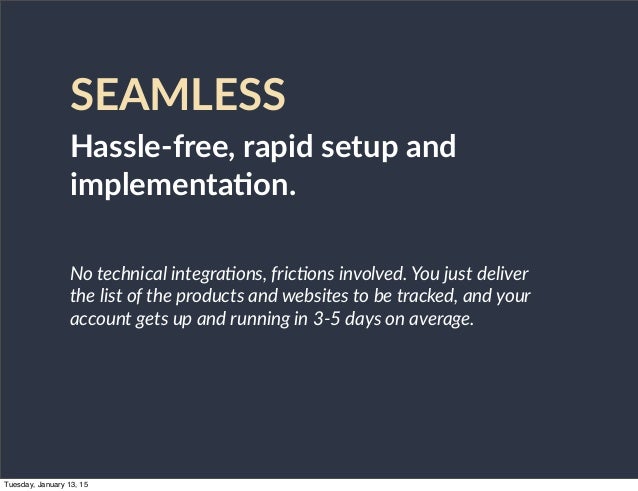 SEAMLESS

Hassle-free, rapid setup and implementation.

No technical integrations, frictions involved. You just deliver the list of the products and websites to be tracked, and your account gets up and running in 3-5 days on average.

Tuesday, January 13, 15